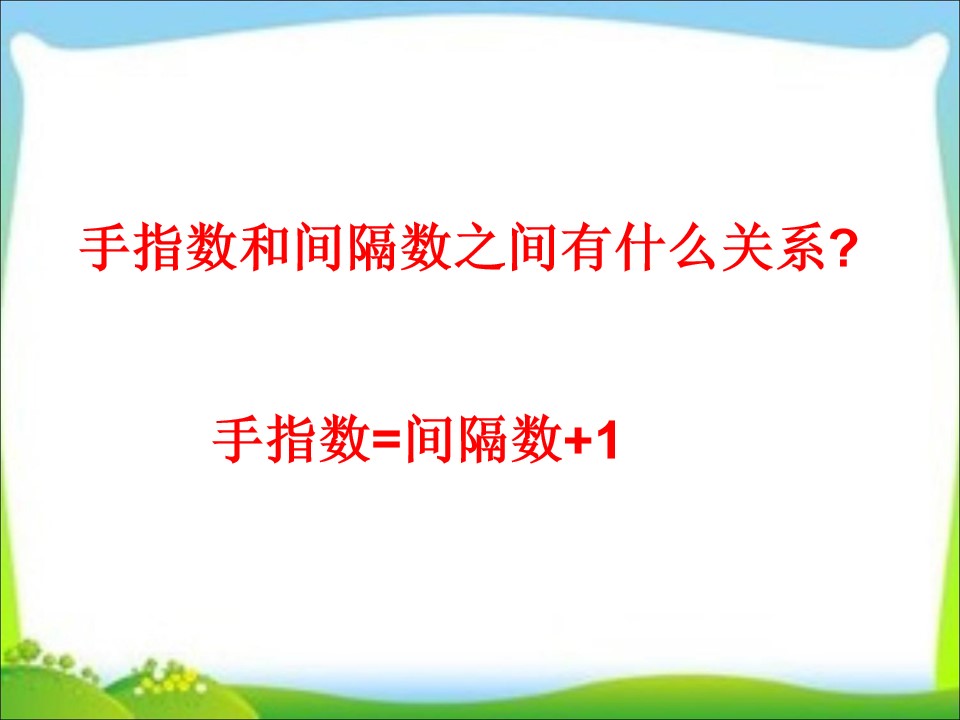 手指数和间隔数之间有什么关系?

手指数=间隔数+1